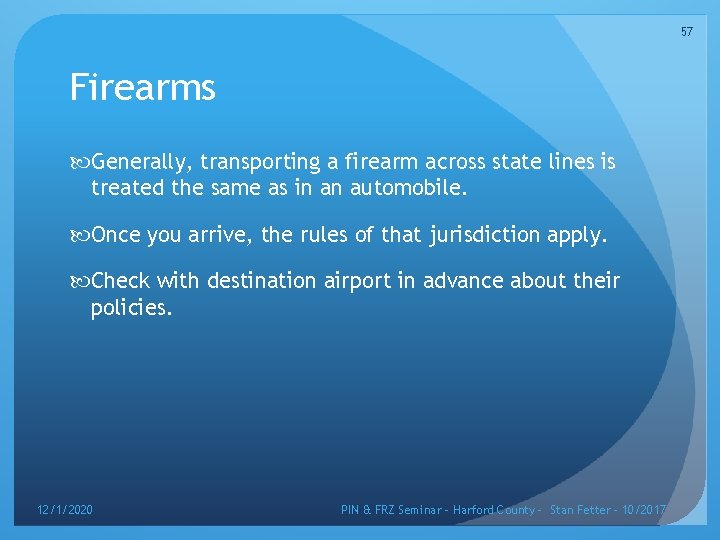 57

Firearms

Generally, transporting a firearm across state lines is treated the same as in an automobile.

Once you arrive, the rules of that jurisdiction apply.

Check with destination airport in advance about their policies.

12/1/2020

PIN & FRZ Seminar - Harford County - Stan Fetter - 10/2017